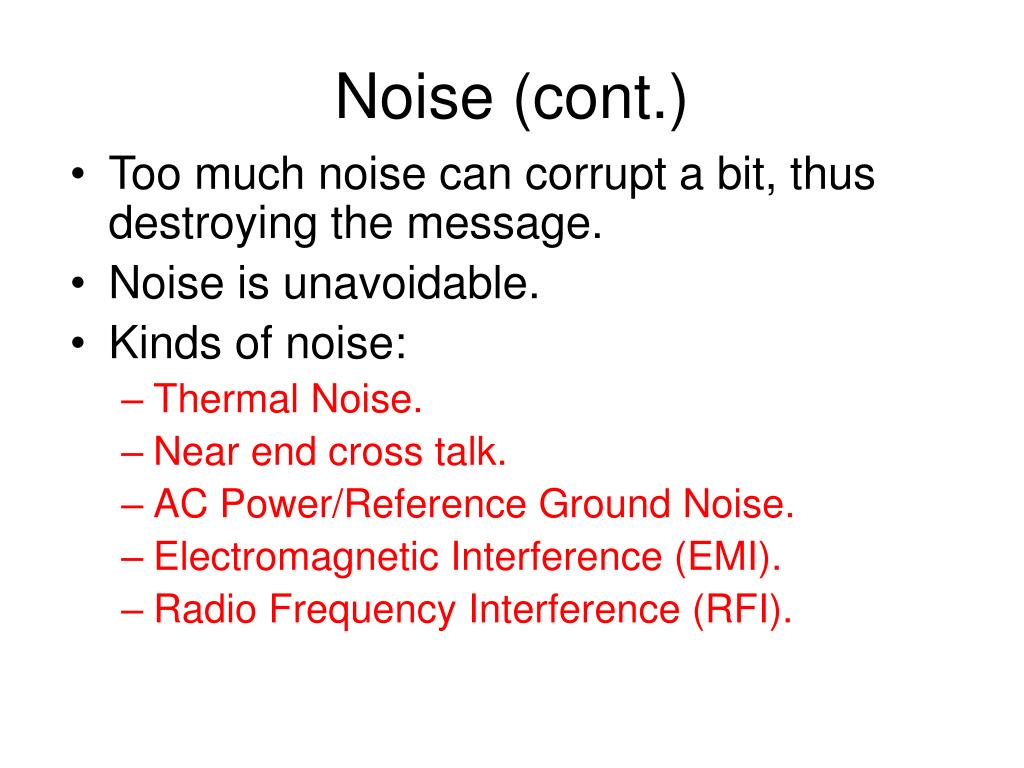 Noise (cont.)

• Too much noise can corrupt a bit, thus destroying the message.
• Noise is unavoidable.
• Kinds of noise:
– Thermal Noise.
– Near end cross talk.
– AC Power/Reference Ground Noise.
– Electromagnetic Interference (EMI).
– Radio Frequency Interference (RFI).